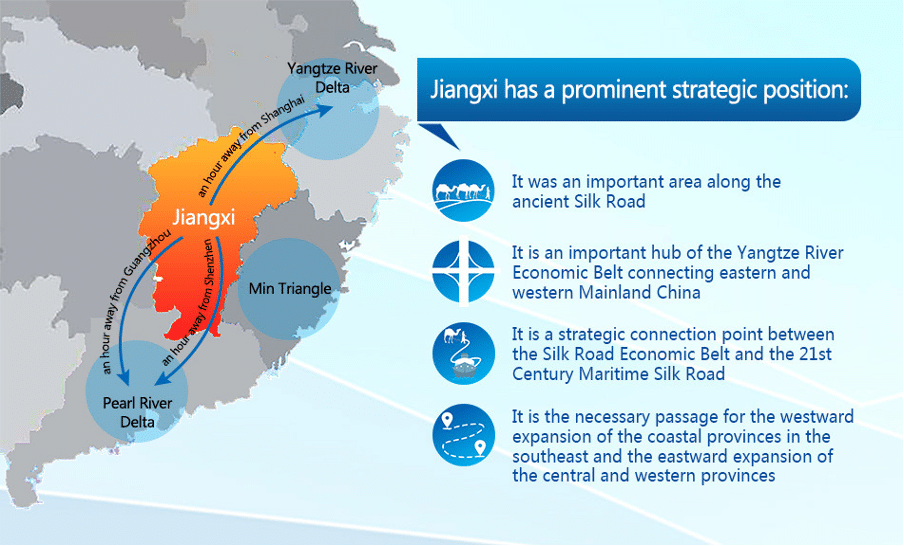 Yangtze River Delta

an hour away from Shanghai

Jiangxi

an hour away from Guangzhou

an hour away from Shenzhen

Min Triangle

Pearl River Delta

Jiangxi has a prominent strategic position:

It was an important area along the ancient Silk Road

It is an important hub of the Yangtze River Economic Belt connecting eastern and western Mainland China

It is a strategic connection point between the Silk Road Economic Belt and the 21st Century Maritime Silk Road

It is the necessary passage for the westward expansion of the coastal provinces in the southeast and the eastward expansion of the central and western provinces